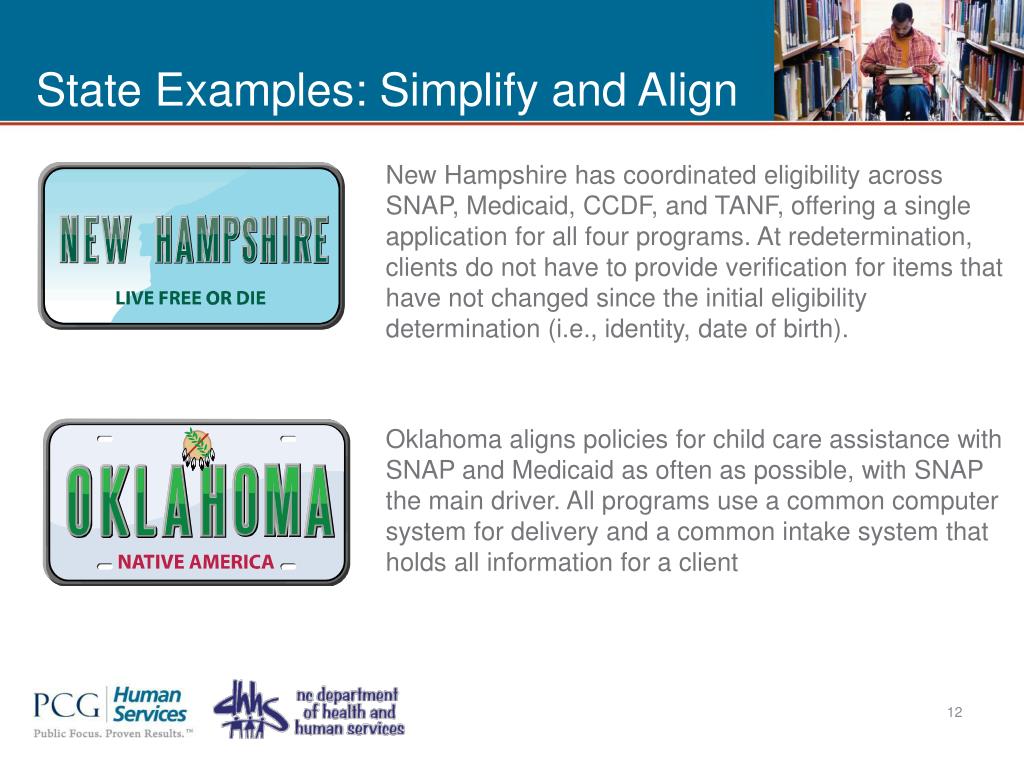 State Examples: Simplify and Align

NEW HAMPSHIRE
LIVE FREE OR DIE

New Hampshire has coordinated eligibility across SNAP, Medicaid, CCDF, and TANF, offering a single application for all four programs. At redetermination, clients do not have to provide verification for items that have not changed since the initial eligibility determination (i.e., identity, date of birth).

OKLAHOMA
NATIVE AMERICA

Oklahoma aligns policies for child care assistance with SNAP and Medicaid as often as possible, with SNAP the main driver. All programs use a common computer system for delivery and a common intake system that holds all information for a client

PCG Human Services
Public Focus. Proven Results.™

dhhs nc department of health and human services

12